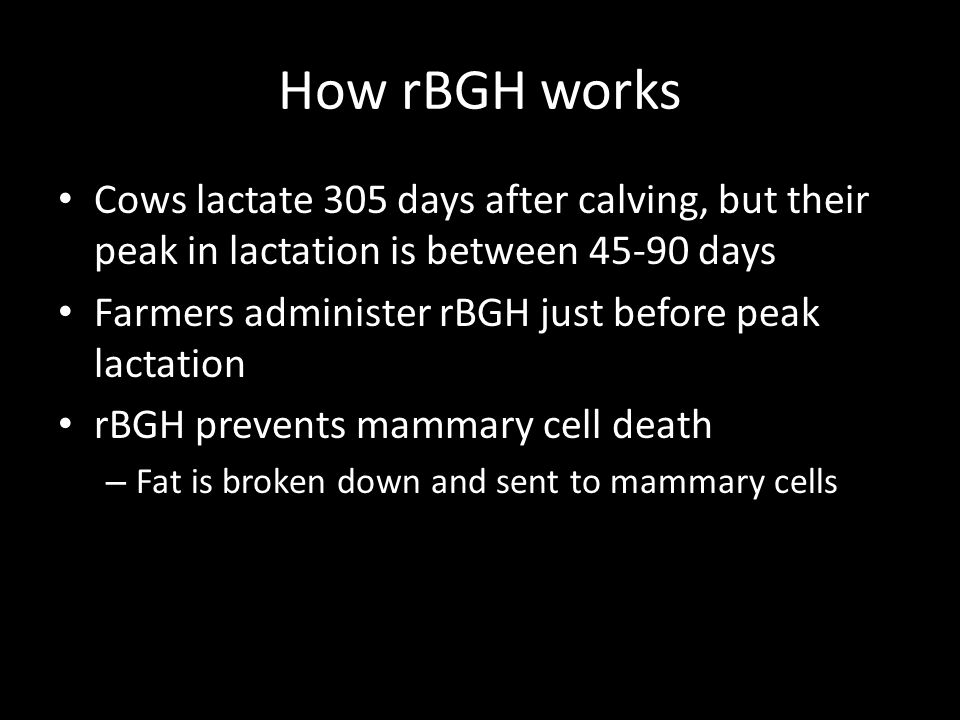 How rBGH works

• Cows lactate 305 days after calving, but their peak in lactation is between 45-90 days
• Farmers administer rBGH just before peak lactation
• rBGH prevents mammary cell death
– Fat is broken down and sent to mammary cells